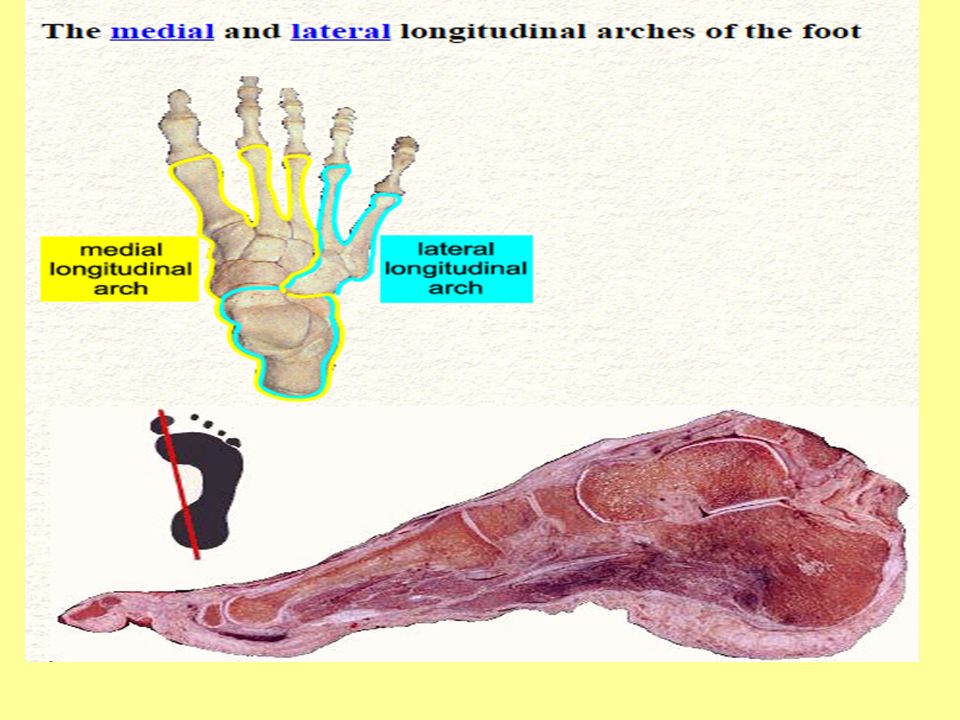 The medial and lateral longitudinal arches of the foot

medial longitudinal arch

lateral longitudinal arch